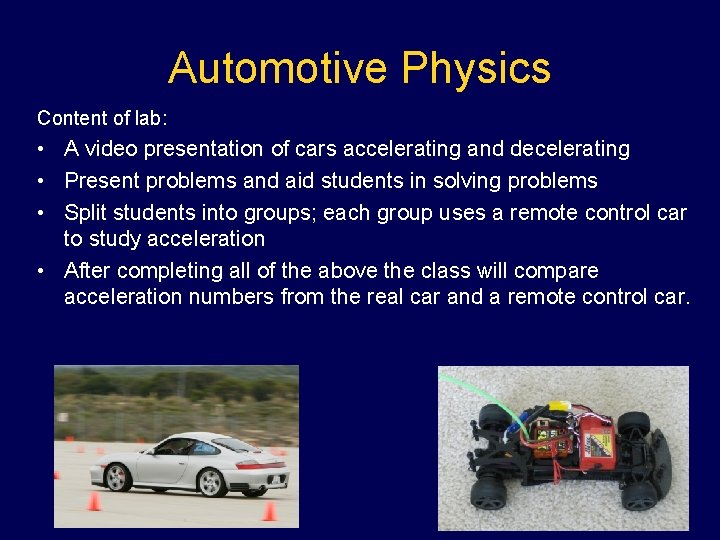 Automotive Physics

Content of lab:

• A video presentation of cars accelerating and decelerating
• Present problems and aid students in solving problems
• Split students into groups; each group uses a remote control car to study acceleration
• After completing all of the above the class will compare acceleration numbers from the real car and a remote control car.